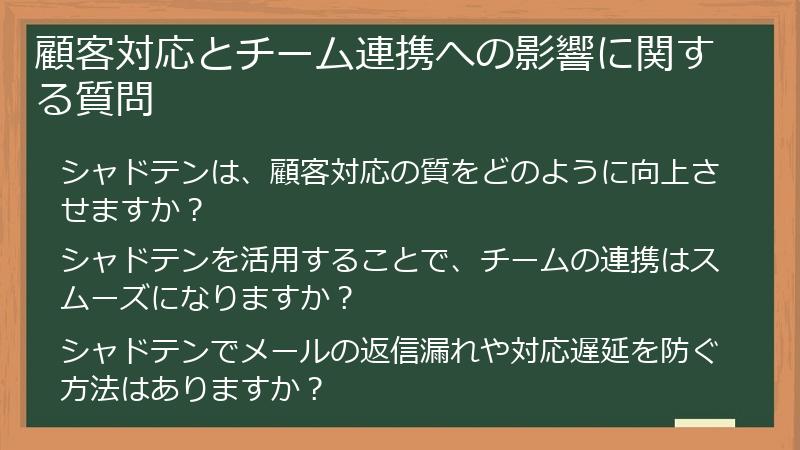 顧客対応とチーム連携への影響に関する質問

シャドテンは、顧客対応の質をどのように向上させますか？

シャドテンを活用することで、チームの連携はスムーズになりますか？

シャドテンでメールの返信漏れや対応遅延を防ぐ方法はありますか？